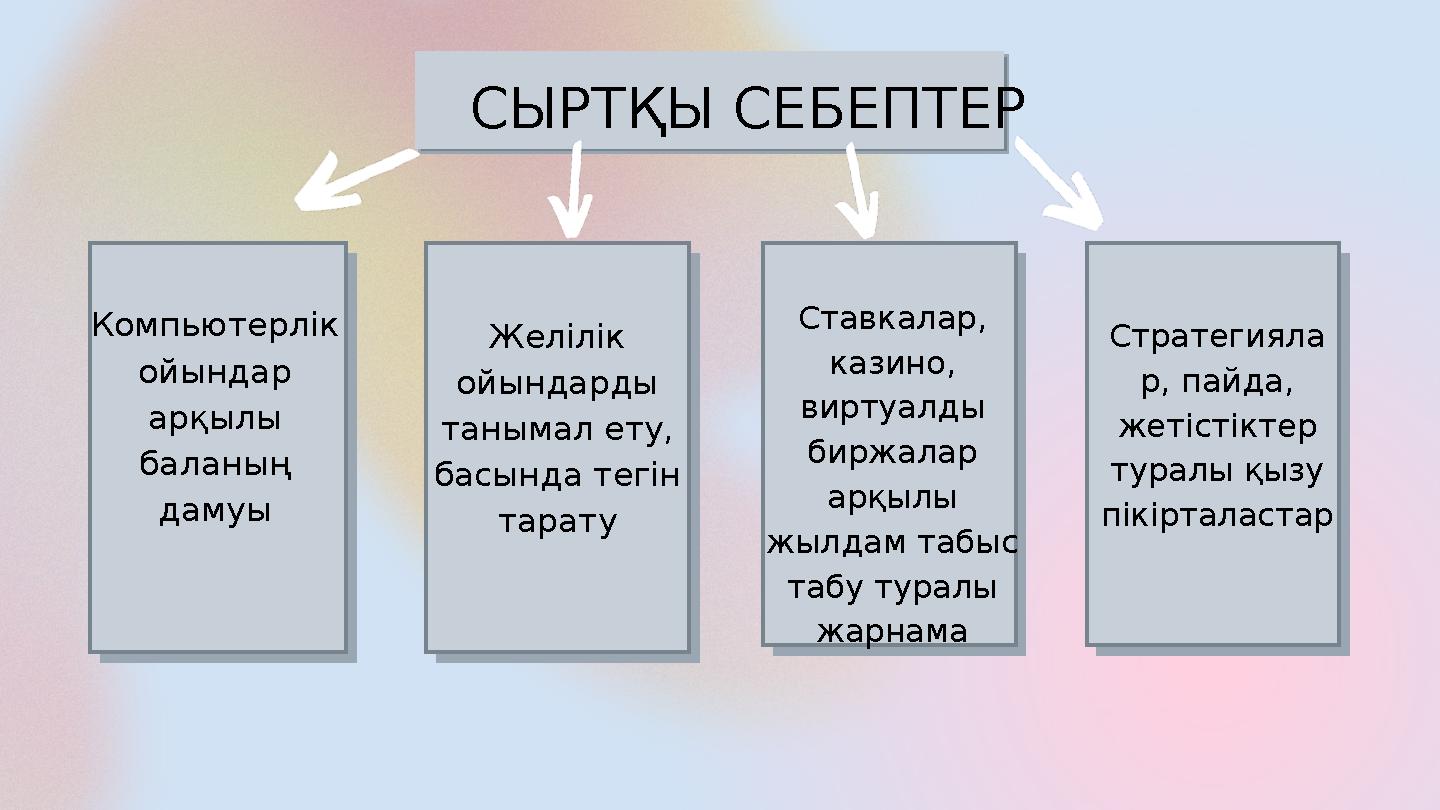 СЫРТҚЫ СЕБЕПТЕР

Компьютерлік ойындар арқылы баланың дамуы

Желілік ойындарды танымал ету, басында тегін тарату

Ставкалар, казино, виртуалды биржалар арқылы жылдам табыс табу туралы жарнама

Стратегиялар, пайда, жетістіктер туралы қызу пікірталастар